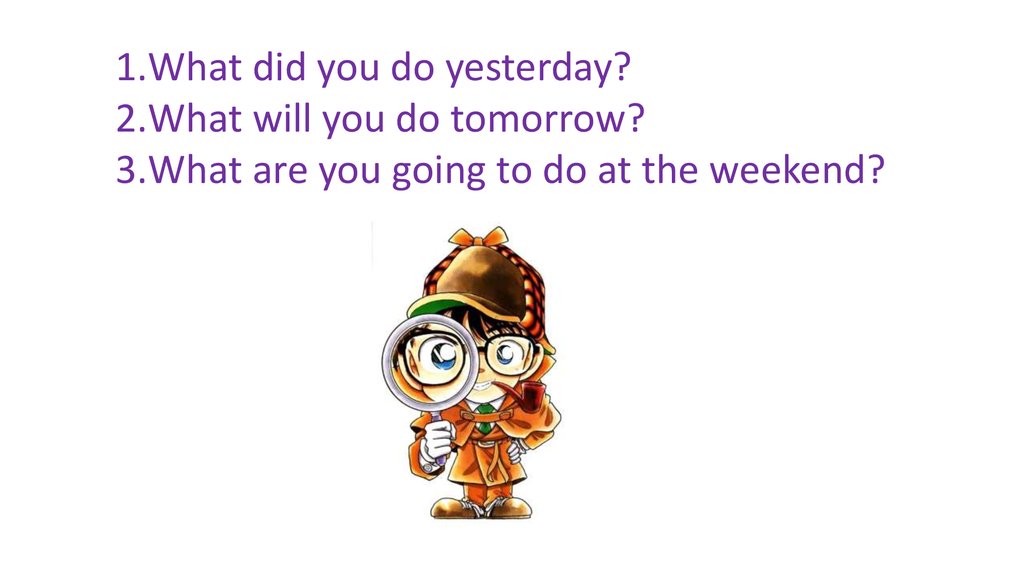 1.What did you do yesterday?
2.What will you do tomorrow?
3.What are you going to do at the weekend?